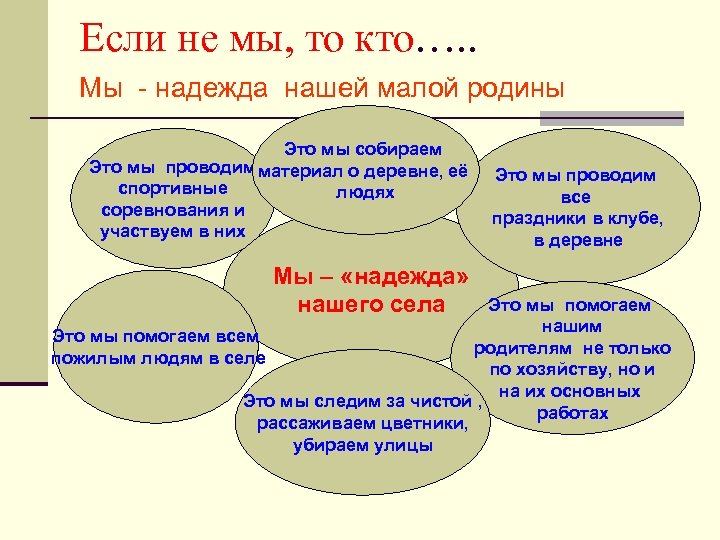 Если не мы, то кто…..

Мы - надежда нашей малой родины

Это мы проводим спортивные соревнования и участвуем в них

Это мы собираем материал о деревне, её людях

Это мы проводим все праздники в клубе, в деревне

Мы – «надежда» нашего села

Это мы помогаем всем пожилым людям в селе

Это мы помогаем нашим родителям не только по хозяйству, но и на их основных работах

Это мы следим за чистой , рассаживаем цветники, убираем улицы